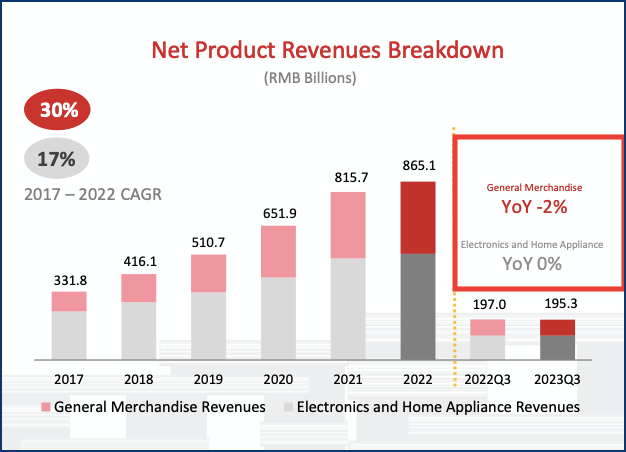 Net Product Revenues Breakdown

(RMB Billions)

30%

17%

2017 – 2022 CAGR

General Merchandise
YoY -2%

Electronics and Home Appliance
YoY 0%

331.8
416.1
510.7
651.9
815.7
865.1
197.0
195.3

2017
2018
2019
2020
2021
2022
2022Q3
2023Q3

General Merchandise Revenues
Electronics and Home Appliance Revenues